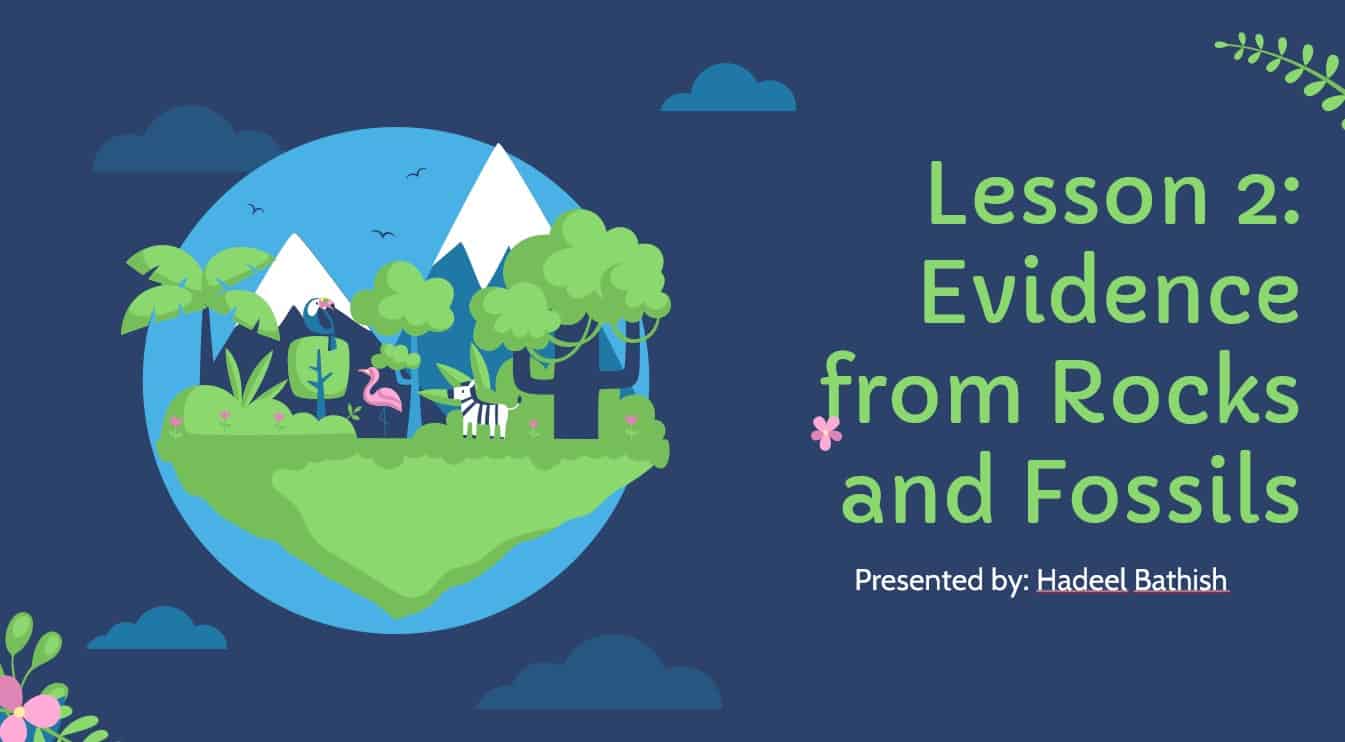 Lesson 2: Evidence from Rocks and Fossils

Presented by: Hadeel Bathish